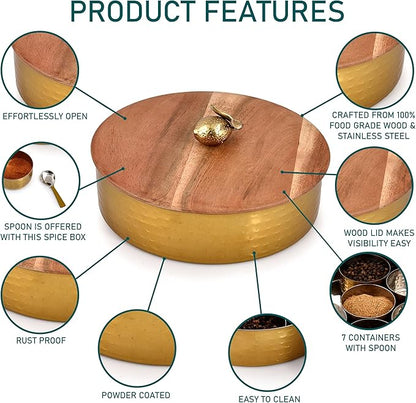 PRODUCT FEATURES

EFFORTLESSLY OPEN

CRAFTED FROM 100% FOOD GRADE WOOD & STAINLESS STEEL

SPOON IS OFFERED WITH THIS SPICE BOX

WOOD LID MAKES VISIBILITY EASY

RUST PROOF

7 CONTAINERS WITH SPOON

POWDER COATED

EASY TO CLEAN